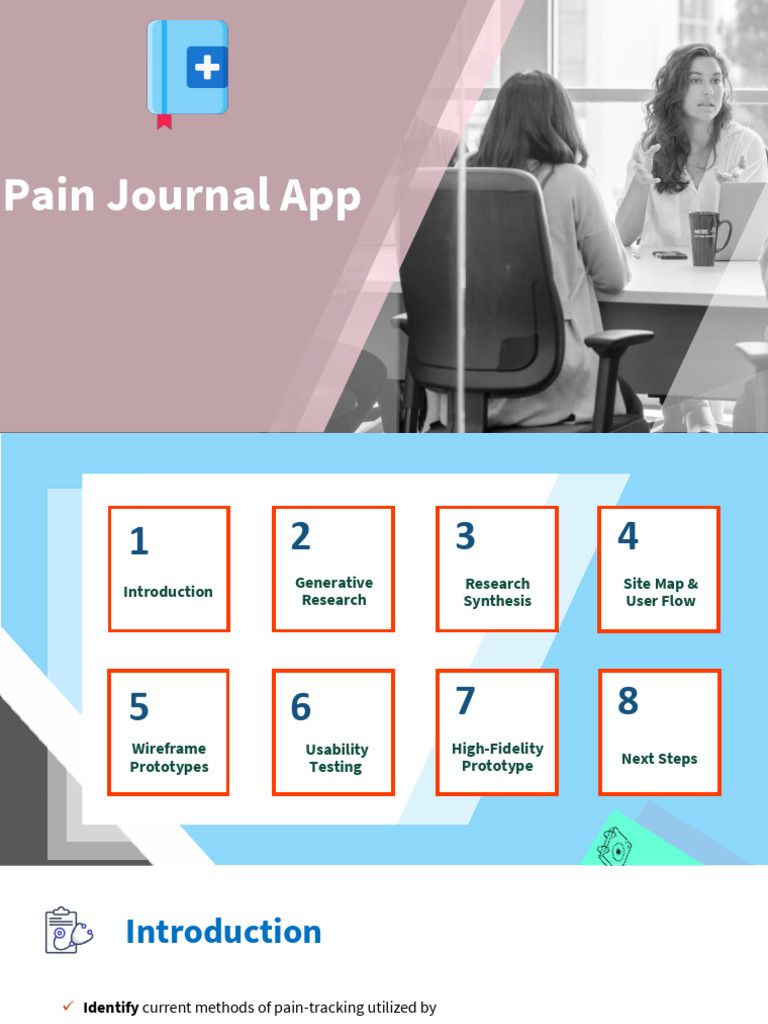 Pain Journal App

1
Introduction

2
Generative Research

3
Research Synthesis

4
Site Map & User Flow

5
Wireframe Prototypes

6
Usability Testing

7
High-Fidelity Prototype

8
Next Steps

Introduction

✓ **Identify** current methods of pain-tracking utilized by